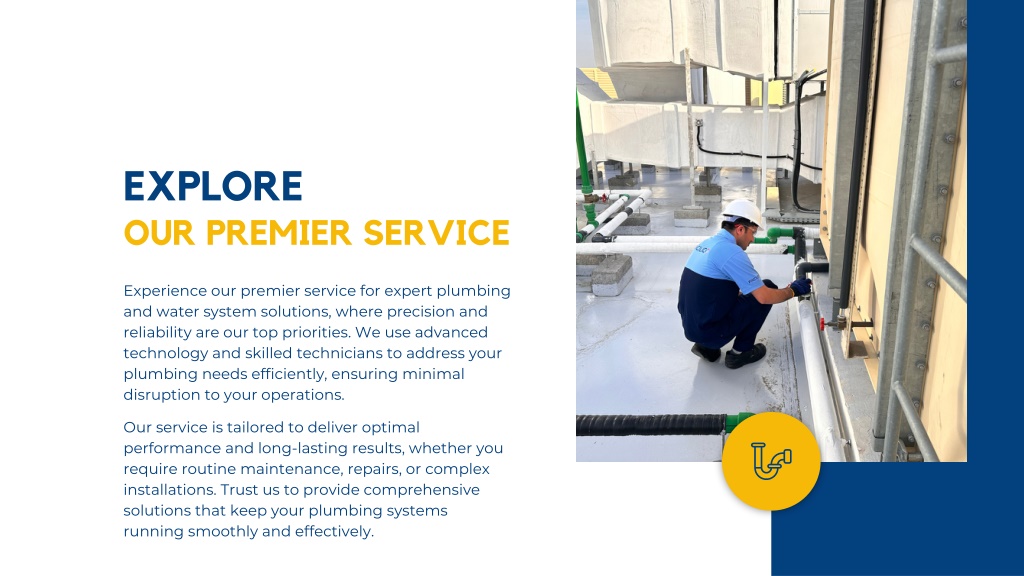 EXPLORE
OUR PREMIER SERVICE

Experience our premier service for expert plumbing and water system solutions, where precision and reliability are our top priorities. We use advanced technology and skilled technicians to address your plumbing needs efficiently, ensuring minimal disruption to your operations.

Our service is tailored to deliver optimal performance and long-lasting results, whether you require routine maintenance, repairs, or complex installations. Trust us to provide comprehensive solutions that keep your plumbing systems running smoothly and effectively.